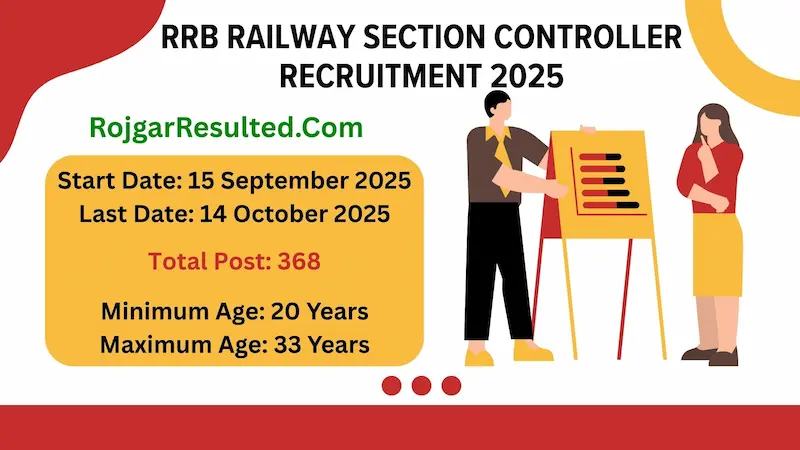 RRB RAILWAY SECTION CONTROLLER RECRUITMENT 2025

RojgarResulted.Com

Start Date: 15 September 2025
Last Date: 14 October 2025

Total Post: 368

Minimum Age: 20 Years
Maximum Age: 33 Years